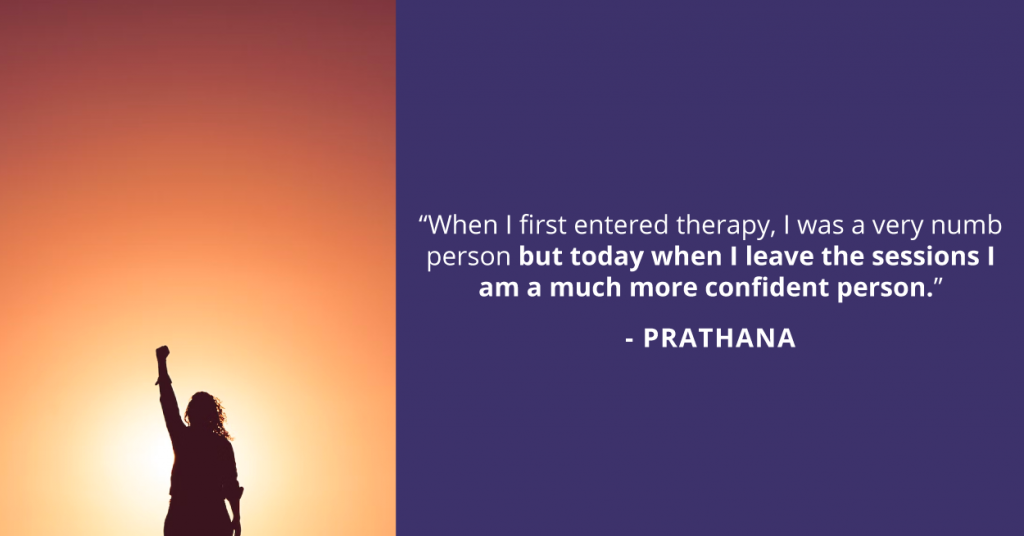 “When I first entered therapy, I was a very numb person but today when I leave the sessions I am a much more confident person.”

- PRATHANA